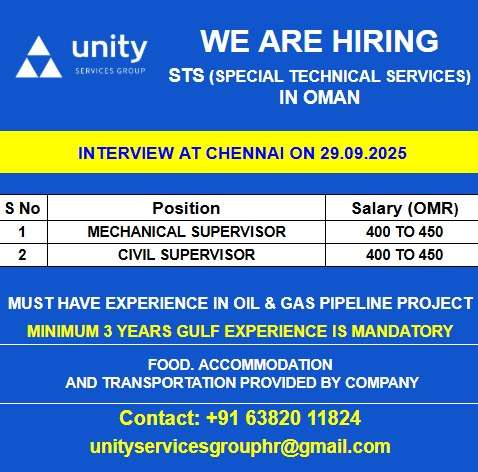 unity
SERVICES GROUP

WE ARE HIRING
STS (SPECIAL TECHNICAL SERVICES)
IN OMAN

INTERVIEW AT CHENNAI ON 29.09.2025

| S No | Position | Salary (OMR) |
|---|---|---|
| 1 | MECHANICAL SUPERVISOR | 400 TO 450 |
| 2 | CIVIL SUPERVISOR | 400 TO 450 |

MUST HAVE EXPERIENCE IN OIL & GAS PIPELINE PROJECT
MINIMUM 3 YEARS GULF EXPERIENCE IS MANDATORY

FOOD. ACCOMMODATION
AND TRANSPORTATION PROVIDED BY COMPANY

Contact: +91 63820 11824
unityservicesgrouphr@gmail.com